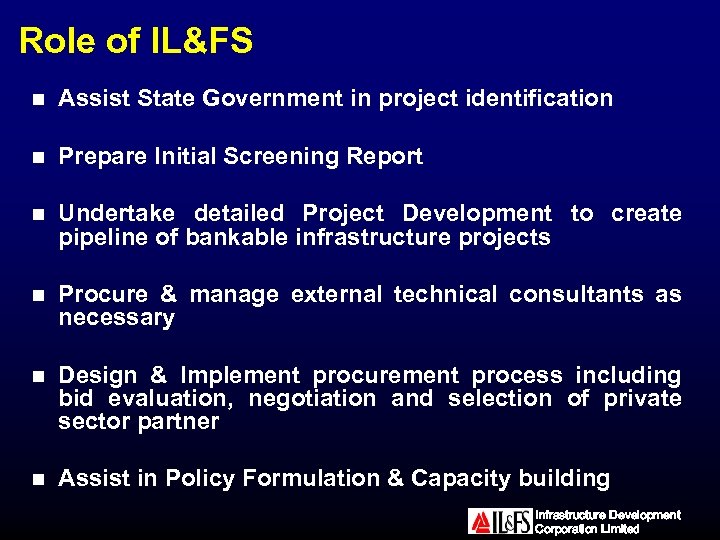 Role of IL&FS

- Assist State Government in project identification

- Prepare Initial Screening Report

- Undertake detailed Project Development to create pipeline of bankable infrastructure projects

- Procure & manage external technical consultants as necessary

- Design & Implement procurement process including bid evaluation, negotiation and selection of private sector partner

- Assist in Policy Formulation & Capacity building

IL&FS Infrastructure Development Corporation Limited